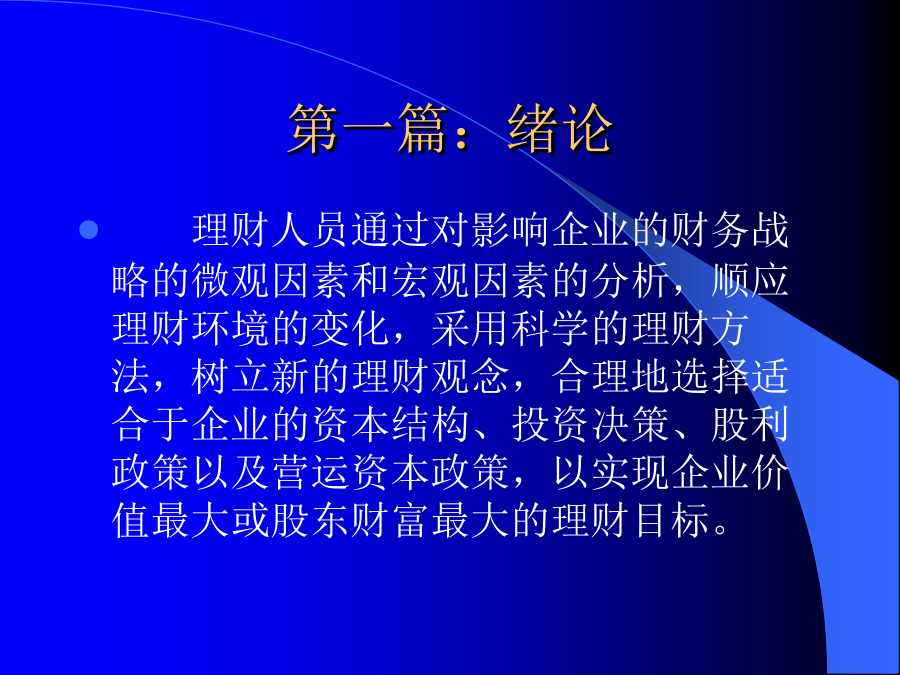 第一篇：绪论

理财人员通过对影响企业的财务战略的微观因素和宏观因素的分析，顺应理财环境的变化，采用科学的理财方法，树立新的理财观念，合理地选择适合于企业的资本结构、投资决策、股利政策以及营运资本政策，以实现企业价值最大或股东财富最大的理财目标。